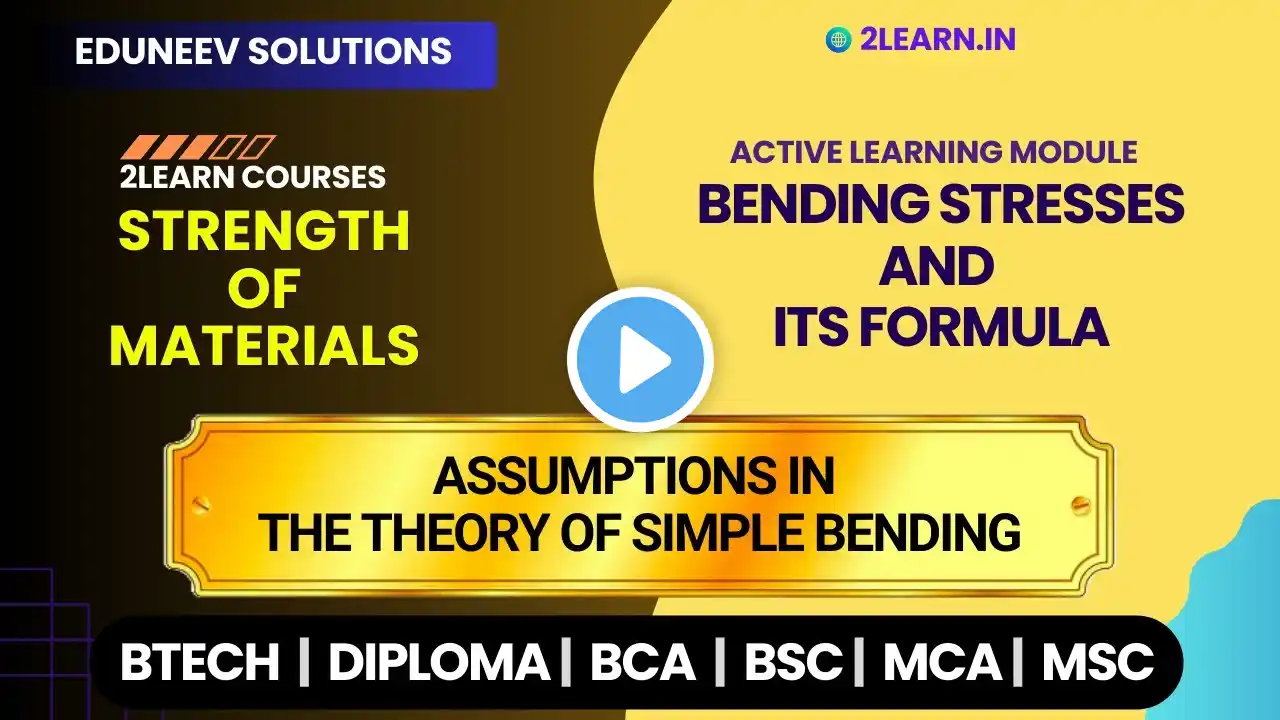 EDUNEEV SOLUTIONS

2LEARN.IN

2LEARN COURSES
STRENGTH OF MATERIALS

ACTIVE LEARNING MODULE
BENDING STRESSES AND ITS FORMULA

ASSUMPTIONS IN THE THEORY OF SIMPLE BENDING

BTECH | DIPLOMA | BCA | BSC | MCA | MSC